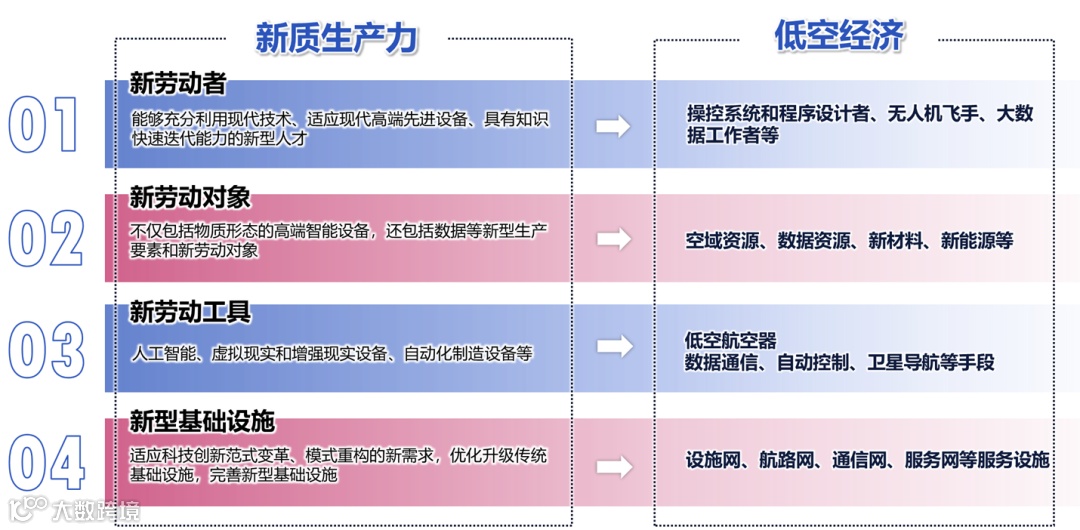 新质生产力

低空经济

01

新劳动者

能够充分利用现代技术、适应现代高端先进设备、具有知识快速迭代能力的新型人才

操控系统和程序设计者、无人机飞手、大数据工作者等

02

新劳动对象

不仅包括物质形态的高端智能设备，还包括数据等新型生产要素和新劳动对象

空域资源、数据资源、新材料、新能源等

03

新劳动工具

人工智能、虚拟现实和增强现实设备、自动化制造设备等

低空航空器
数据通信、自动控制、卫星导航等手段

04

新型基础设施

适应科技创新范式变革、模式重构的新需求，优化升级传统基础设施，完善新型基础设施

设施网、航路网、通信网、服务网等服务设施

大数跨境